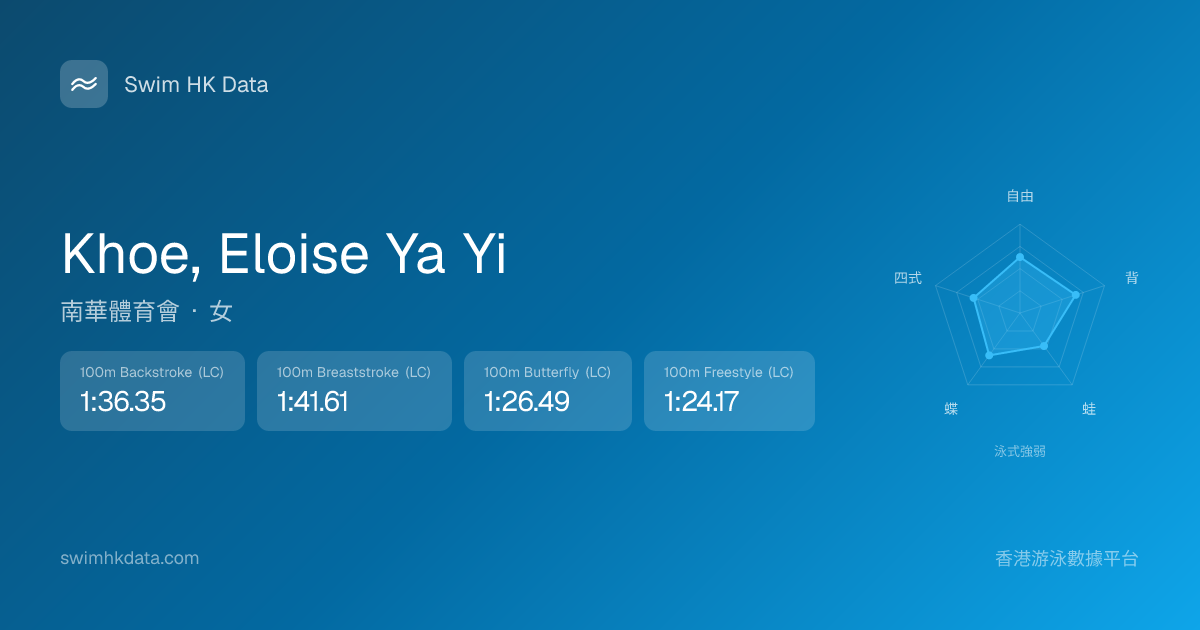 Swim HK Data

Khoe, Eloise Ya Yi

南華體育會 · 女

100m Backstroke (LC)
1:36.35

100m Breaststroke (LC)
1:41.61

100m Butterfly (LC)
1:26.49

100m Freestyle (LC)
1:24.17

自由
背
蛙
蝶
四式
泳式強弱

swimhkdata.com

香港游泳數據平台